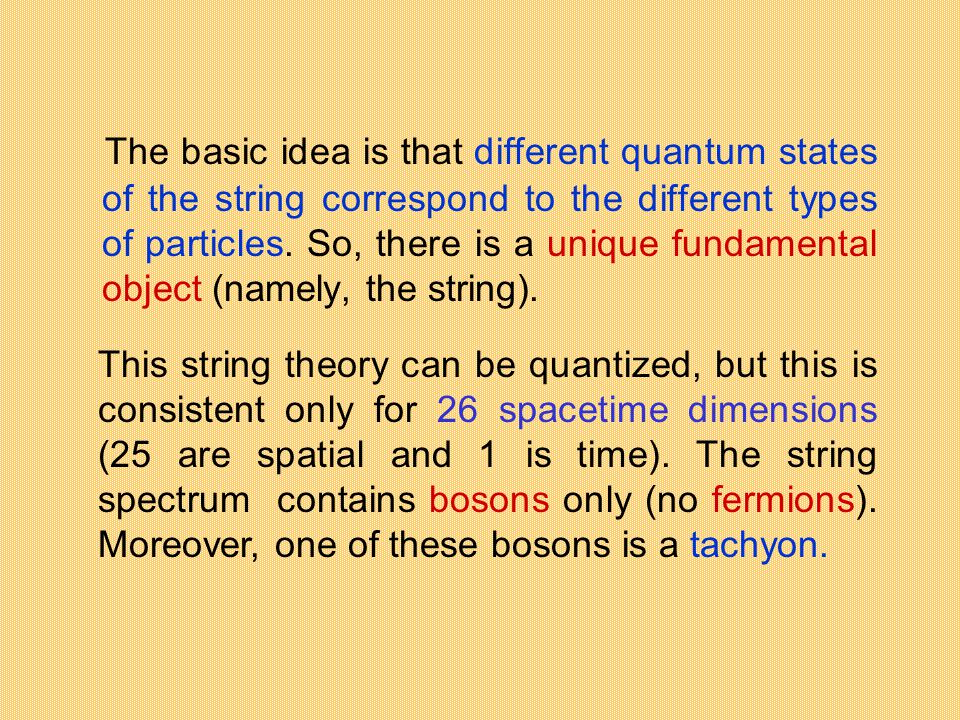 The basic idea is that different quantum states of the string correspond to the different types of particles. So, there is a unique fundamental object (namely, the string).

This string theory can be quantized, but this is consistent only for 26 spacetime dimensions (25 are spatial and 1 is time). The string spectrum contains bosons only (no fermions). Moreover, one of these bosons is a tachyon.